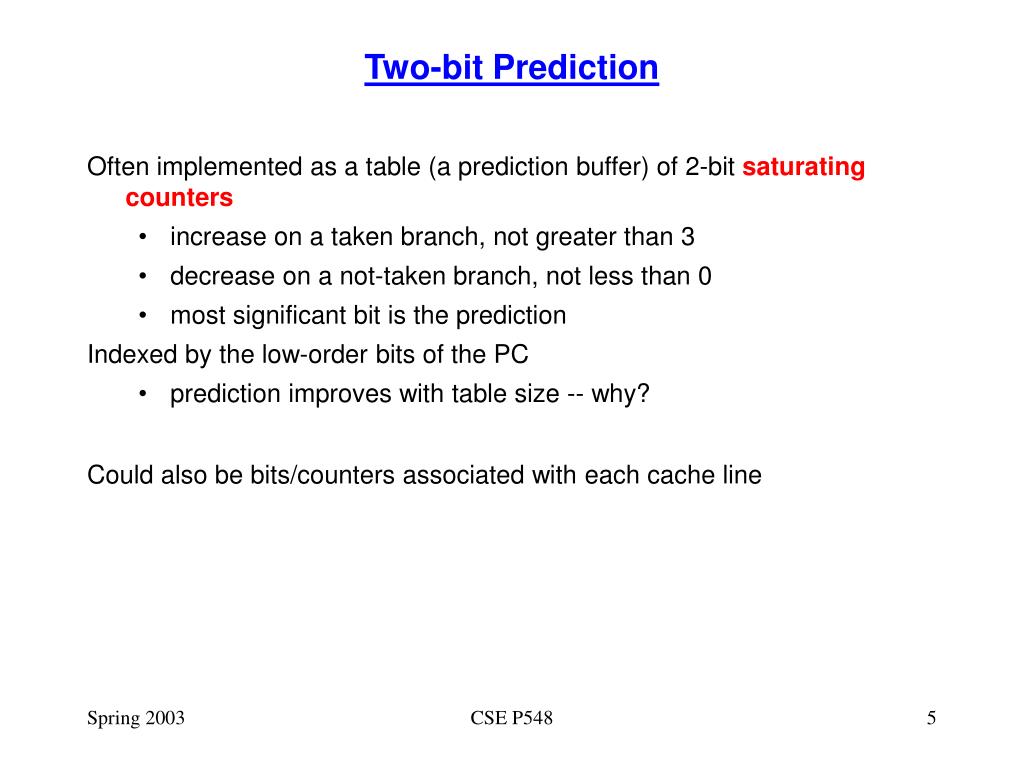 Two-bit Prediction

Often implemented as a table (a prediction buffer) of 2-bit saturating counters

• increase on a taken branch, not greater than 3
• decrease on a not-taken branch, not less than 0
• most significant bit is the prediction

Indexed by the low-order bits of the PC

• prediction improves with table size -- why?

Could also be bits/counters associated with each cache line

Spring 2003

CSE P548

5